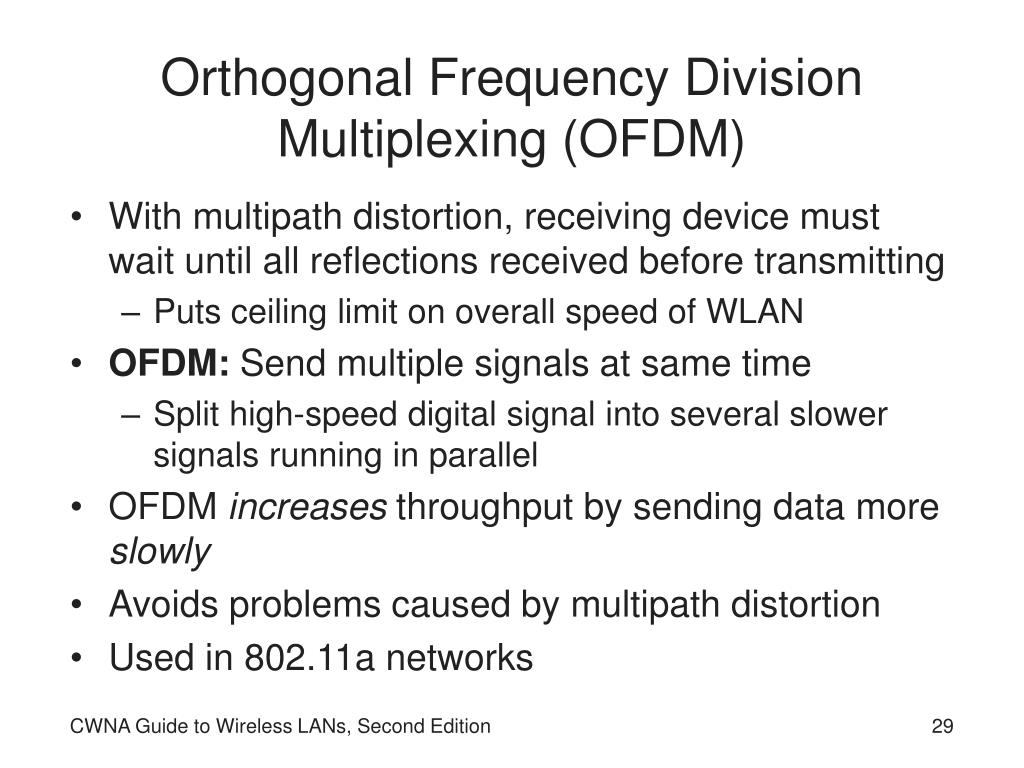 Orthogonal Frequency Division Multiplexing (OFDM)

• With multipath distortion, receiving device must wait until all reflections received before transmitting
– Puts ceiling limit on overall speed of WLAN
• OFDM: Send multiple signals at same time
– Split high-speed digital signal into several slower signals running in parallel
• OFDM increases throughput by sending data more slowly
• Avoids problems caused by multipath distortion
• Used in 802.11a networks

CWNA Guide to Wireless LANs, Second Edition

29